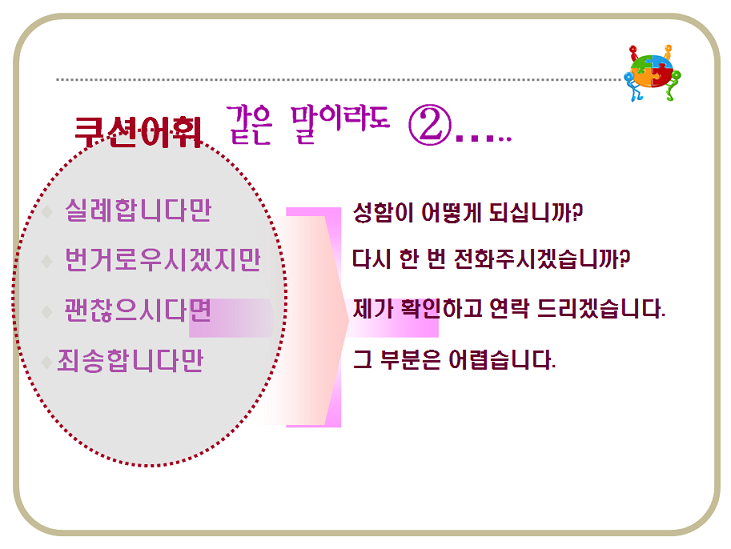 쿠션어휘 같은 말이라도 ②.....

실례합니다만

번거로우시겠지만

괜찮으시다면

죄송합니다만

성함이 어떻게 되십니까?

다시 한 번 전화주시겠습니까?

제가 확인하고 연락 드리겠습니다.

그 부분은 어렵습니다.